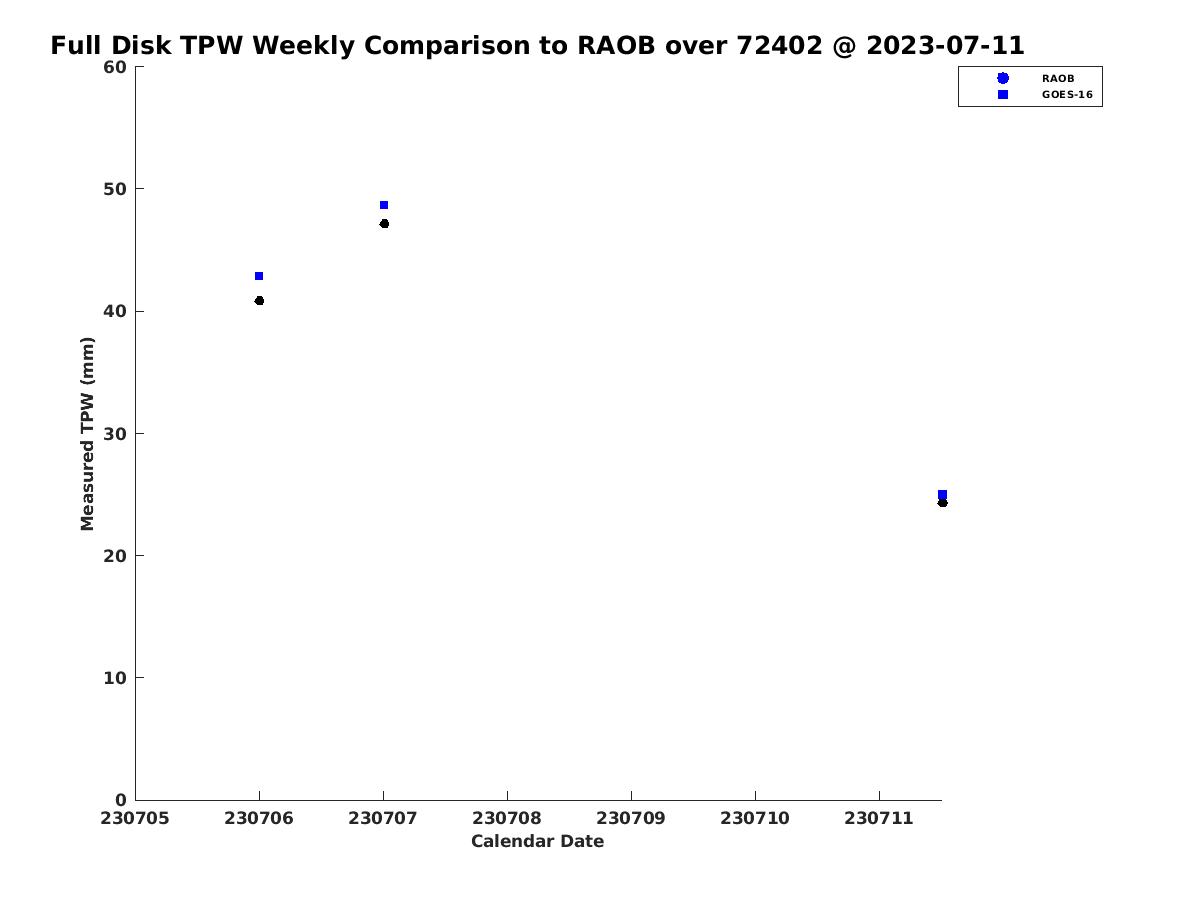 Full Disk TPW Weekly Comparison to RAOB over 72402 @ 2023-07-11

RAOB
GOES-16

Measured TPW (mm)

60
50
40
30
20
10
0

230705
230706
230707
230708
230709
230710
230711

Calendar Date